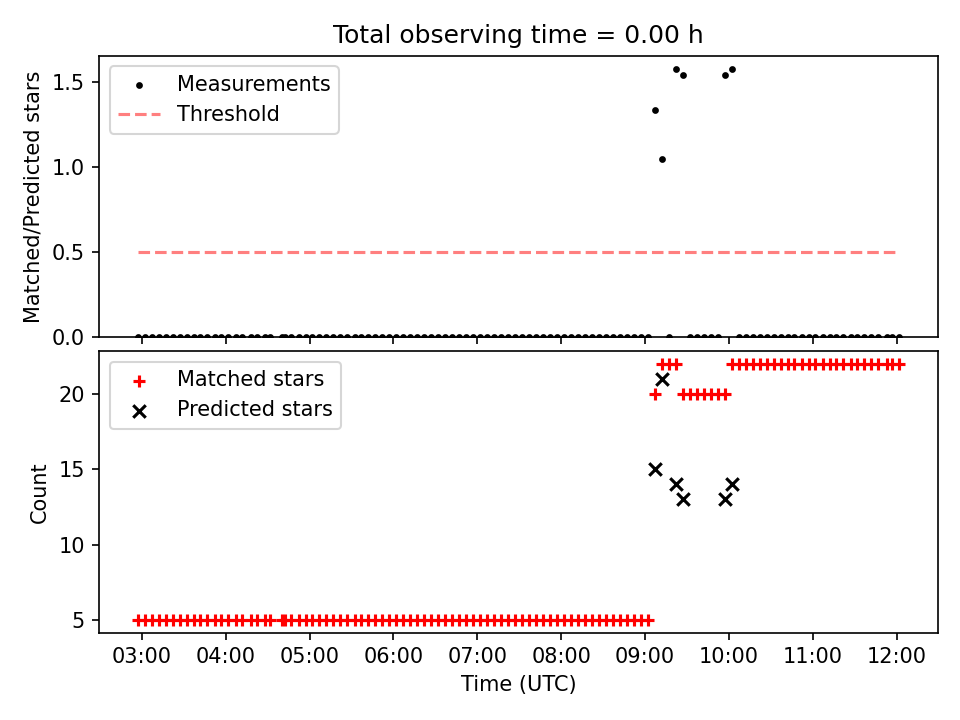 Total observing time = 0.00 h

Matched/Predicted stars

1.5
1.0
0.5
0.0

Measurements
Threshold

Count

20
15
10
5

Matched stars
Predicted stars

03:00 04:00 05:00 06:00 07:00 08:00 09:00 10:00 11:00 12:00

Time (UTC)